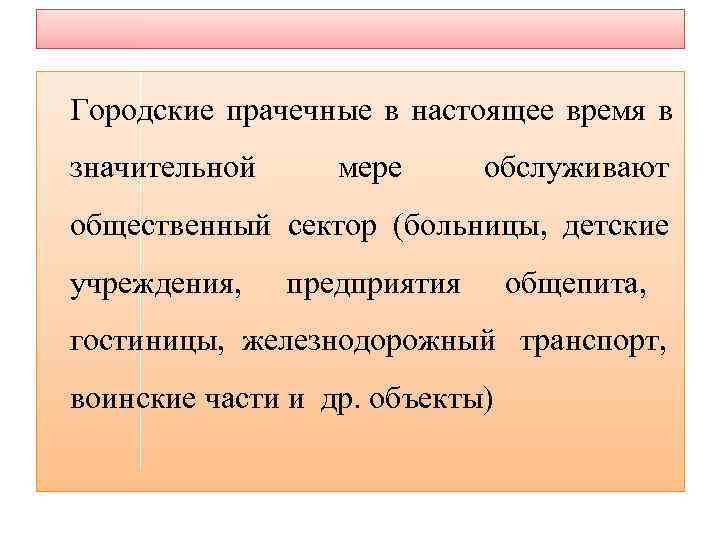 Городские прачечные в настоящее время в значительной мере обслуживают общественный сектор (больницы, детские учреждения, предприятия общепита, гостиницы, железнодорожный транспорт, воинские части и др. объекты)